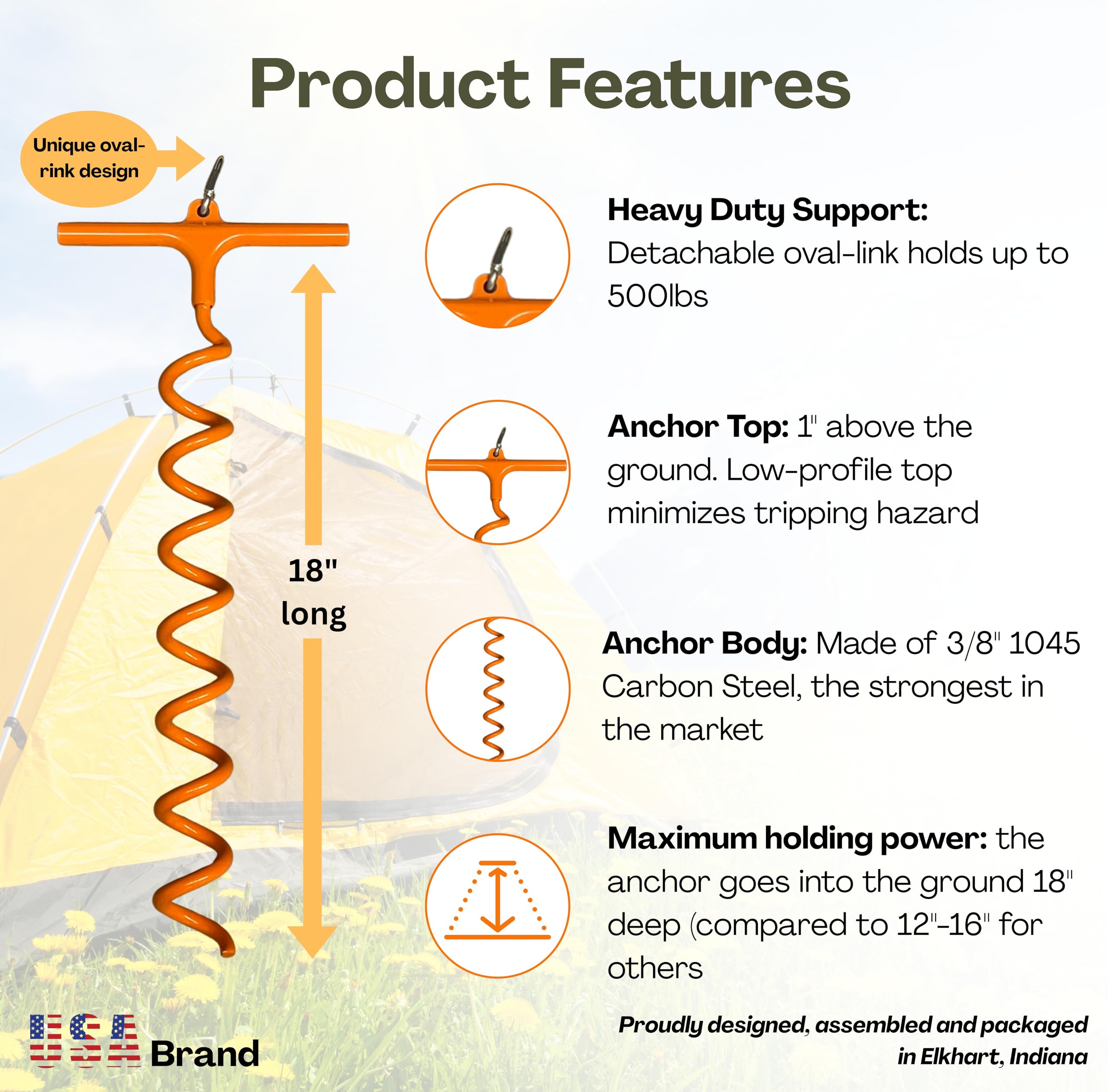 Product Features

Unique oval-rink design

18" long

Heavy Duty Support: Detachable oval-link holds up to 500lbs

Anchor Top: 1" above the ground. Low-profile top minimizes tripping hazard

Anchor Body: Made of 3/8" 1045 Carbon Steel, the strongest in the market

Maximum holding power: the anchor goes into the ground 18" deep (compared to 12"-16" for others

USA Brand

Proudly designed, assembled and packaged in Elkhart, Indiana